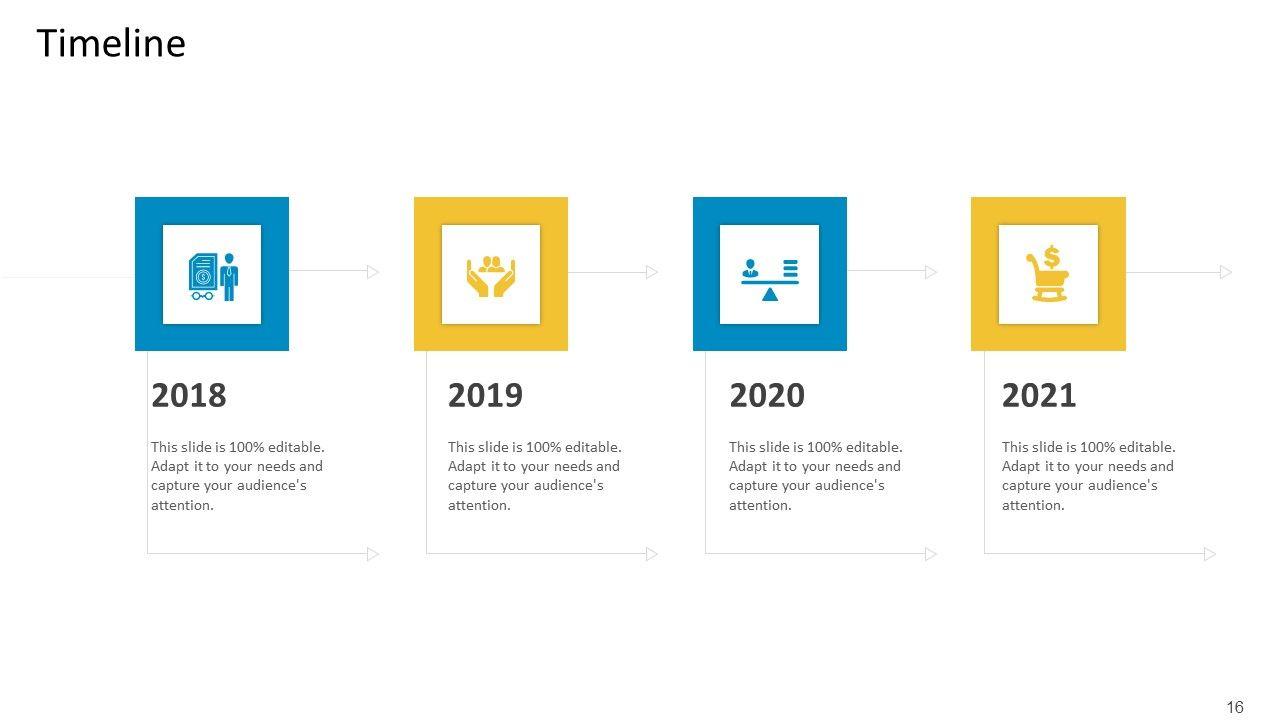 Timeline

2018

This slide is 100% editable. Adapt it to your needs and capture your audience's attention.

2019

This slide is 100% editable. Adapt it to your needs and capture your audience's attention.

2020

This slide is 100% editable. Adapt it to your needs and capture your audience's attention.

2021

This slide is 100% editable. Adapt it to your needs and capture your audience's attention.

16